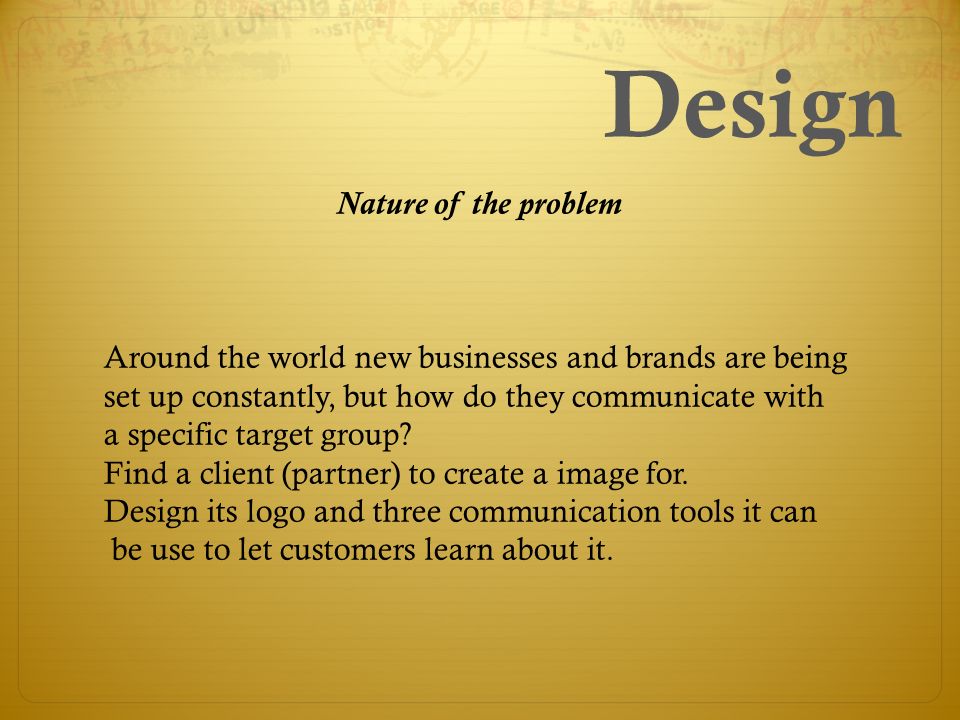 Design

Nature of the problem

Around the world new businesses and brands are being set up constantly, but how do they communicate with a specific target group?
Find a client (partner) to create a image for.
Design its logo and three communication tools it can be use to let customers learn about it.